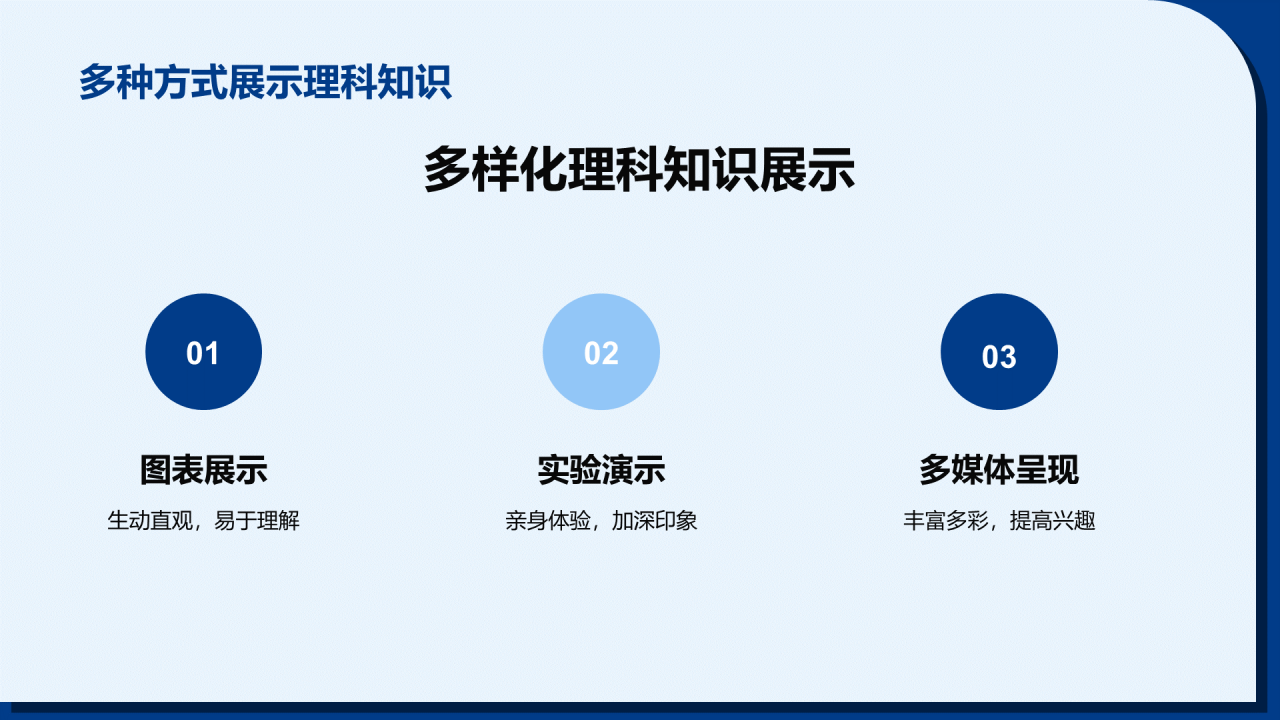 多种方式展示理科知识

多样化理科知识展示

01

图表展示

生动直观，易于理解

02

实验演示

亲身体验，加深印象

03

多媒体呈现

丰富多彩，提高兴趣